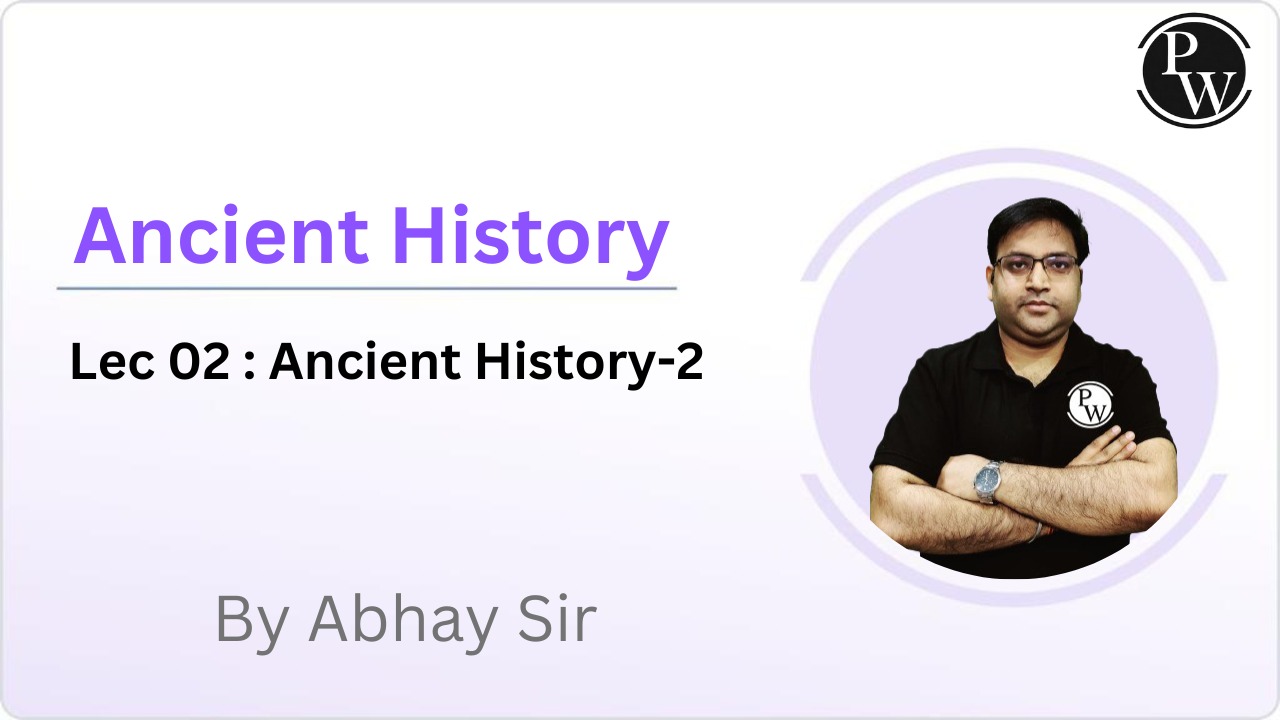 PW

Ancient History

Lec 02 : Ancient History-2

PW

By Abhay Sir